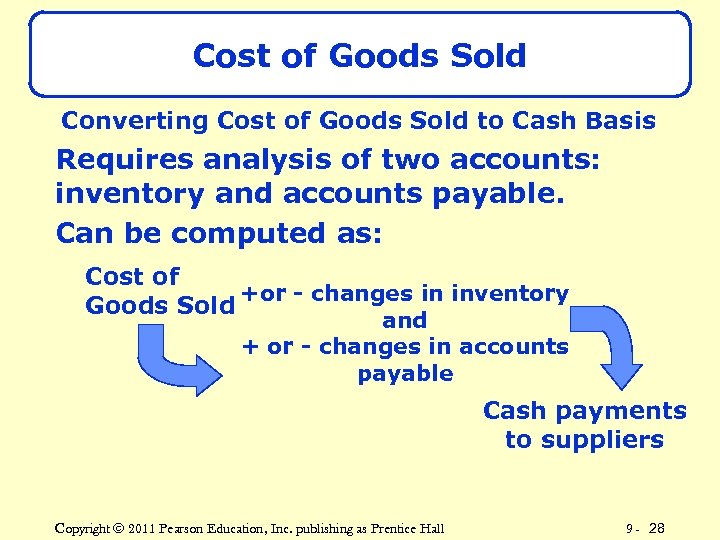 Cost of Goods Sold

Converting Cost of Goods Sold to Cash Basis

Requires analysis of two accounts: inventory and accounts payable.

Can be computed as:

Cost of Goods Sold

+or - changes in inventory and + or - changes in accounts payable

Cash payments to suppliers

Copyright © 2011 Pearson Education, Inc. publishing as Prentice Hall

9 - 28